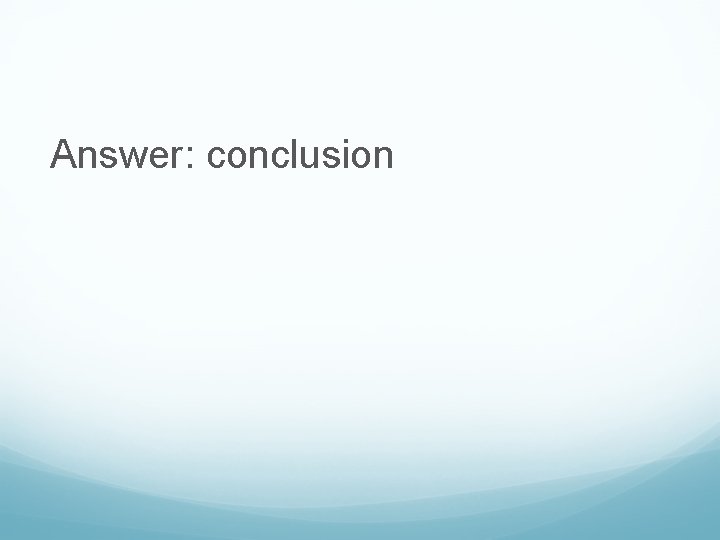 Answer: conclusion